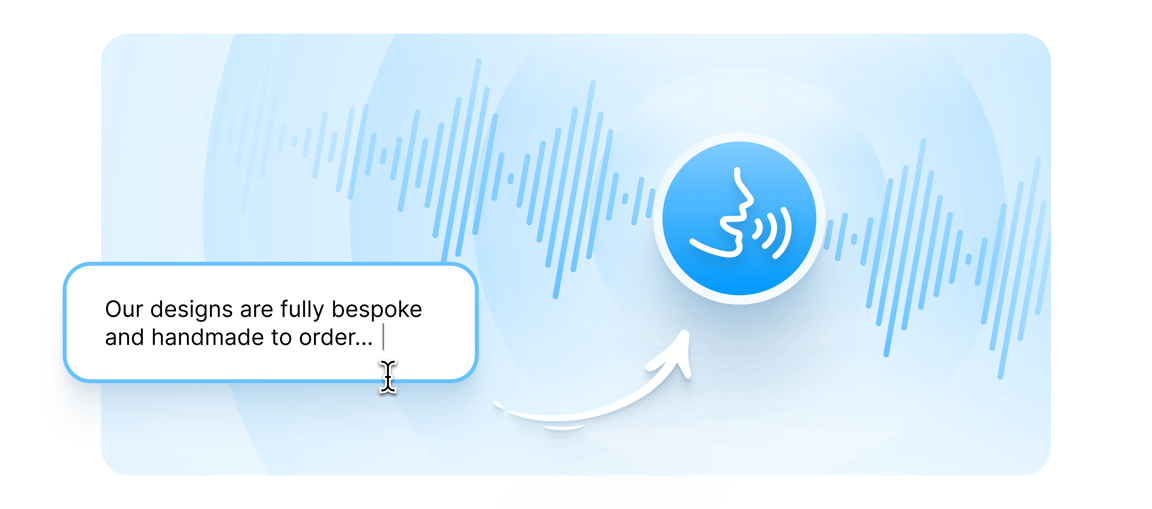 Our designs are fully bespoke and handmade to order...